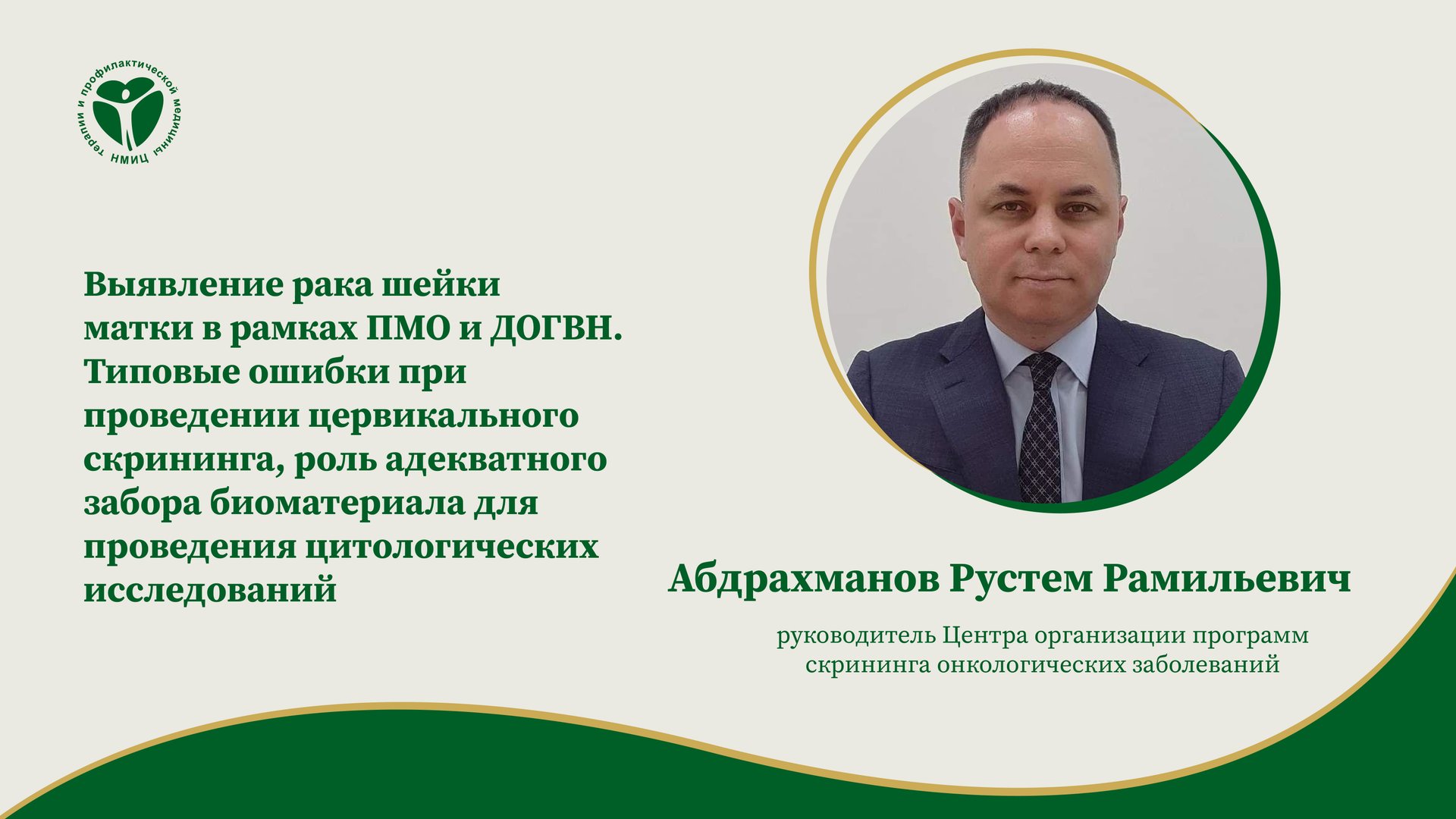 НМИЦ терапии и профилактической медицины

Выявление рака шейки матки в рамках ПМО и ДОГВН. Типовые ошибки при проведении цервикального скрининга, роль адекватного забора биоматериала для проведения цитологических исследований

Абдрахманов Рустем Рамильевич

руководитель Центра организации программ скрининга онкологических заболеваний